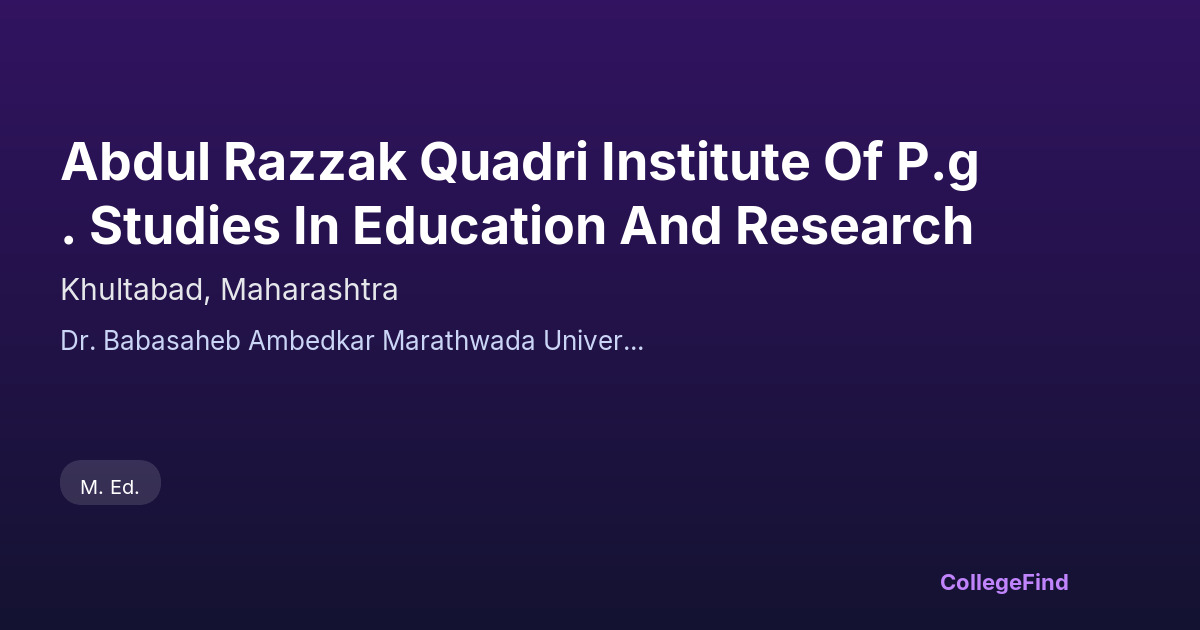 Abdul Razzak Quadri Institute Of P.g . Studies In Education And Research

Khultabad, Maharashtra

Dr. Babasaheb Ambedkar Marathwada Univer...

M. Ed.

CollegeFind